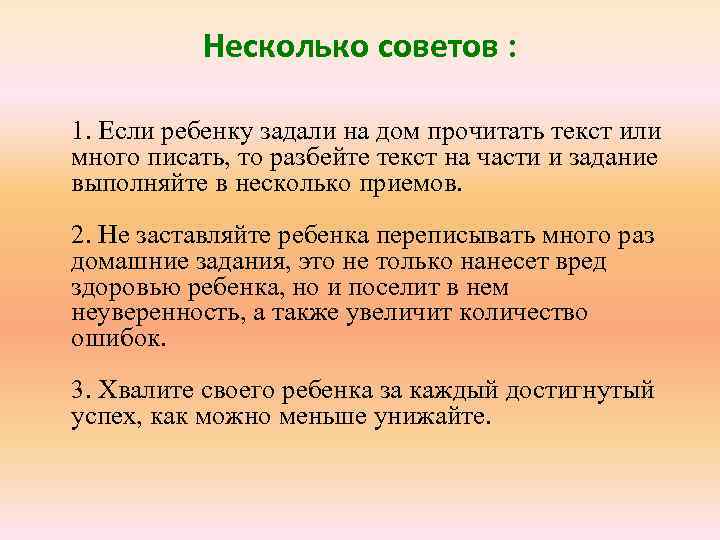 Несколько советов :

1. Если ребенку задали на дом прочитать текст или много писать, то разбейте текст на части и задание выполняйте в несколько приемов.

2. Не заставляйте ребенка переписывать много раз домашние задания, это не только нанесет вред здоровью ребенка, но и поселит в нем неуверенность, а также увеличит количество ошибок.

3. Хвалите своего ребенка за каждый достигнутый успех, как можно меньше унижайте.